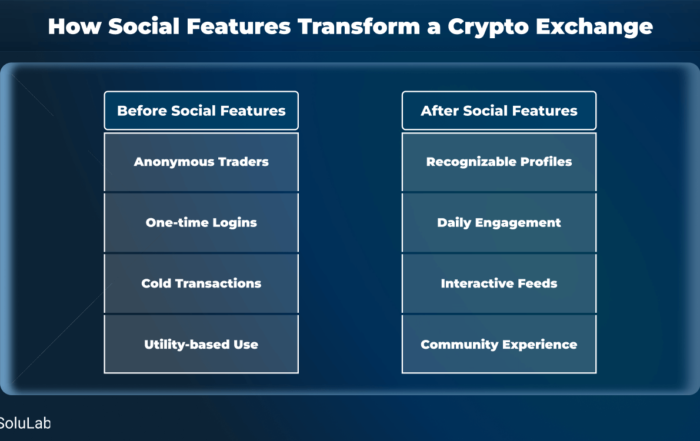 How Social Features Transform a Crypto Exchange

Before Social Features

Anonymous Traders

One-time Logins

Cold Transactions

Utility-based Use

After Social Features

Recognizable Profiles

Daily Engagement

Interactive Feeds

Community Experience

SoluLab